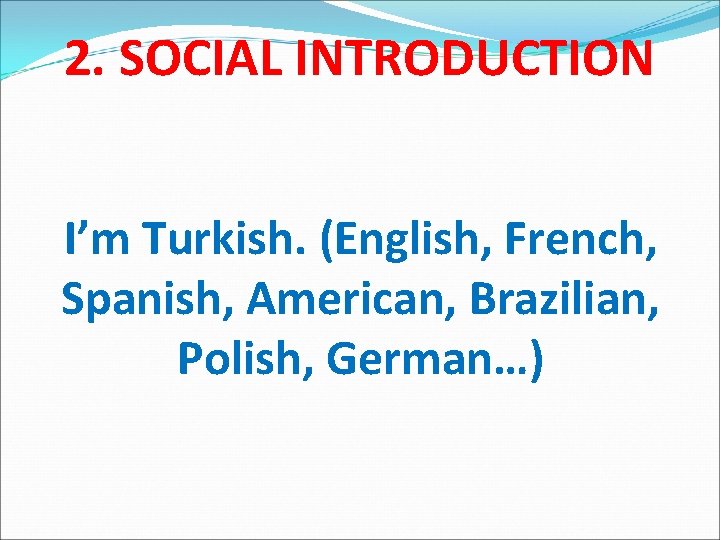 2. SOCIAL INTRODUCTION

I’m Turkish. (English, French, Spanish, American, Brazilian, Polish, German…)